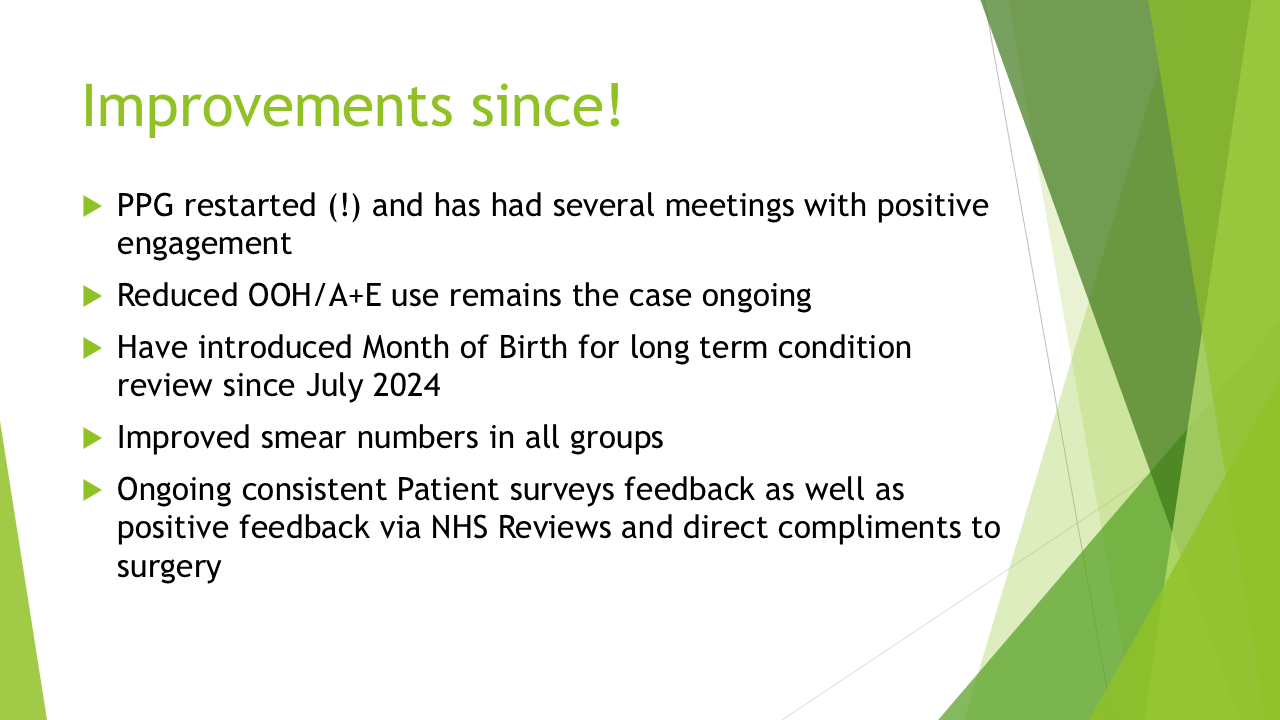 Improvements since!

PPG restarted (!) and has had several meetings with positive engagement

Reduced OOH/A+E use remains the case ongoing

Have introduced Month of Birth for long term condition review since July 2024

Improved smear numbers in all groups

Ongoing consistent Patient surveys feedback as well as positive feedback via NHS Reviews and direct compliments to surgery